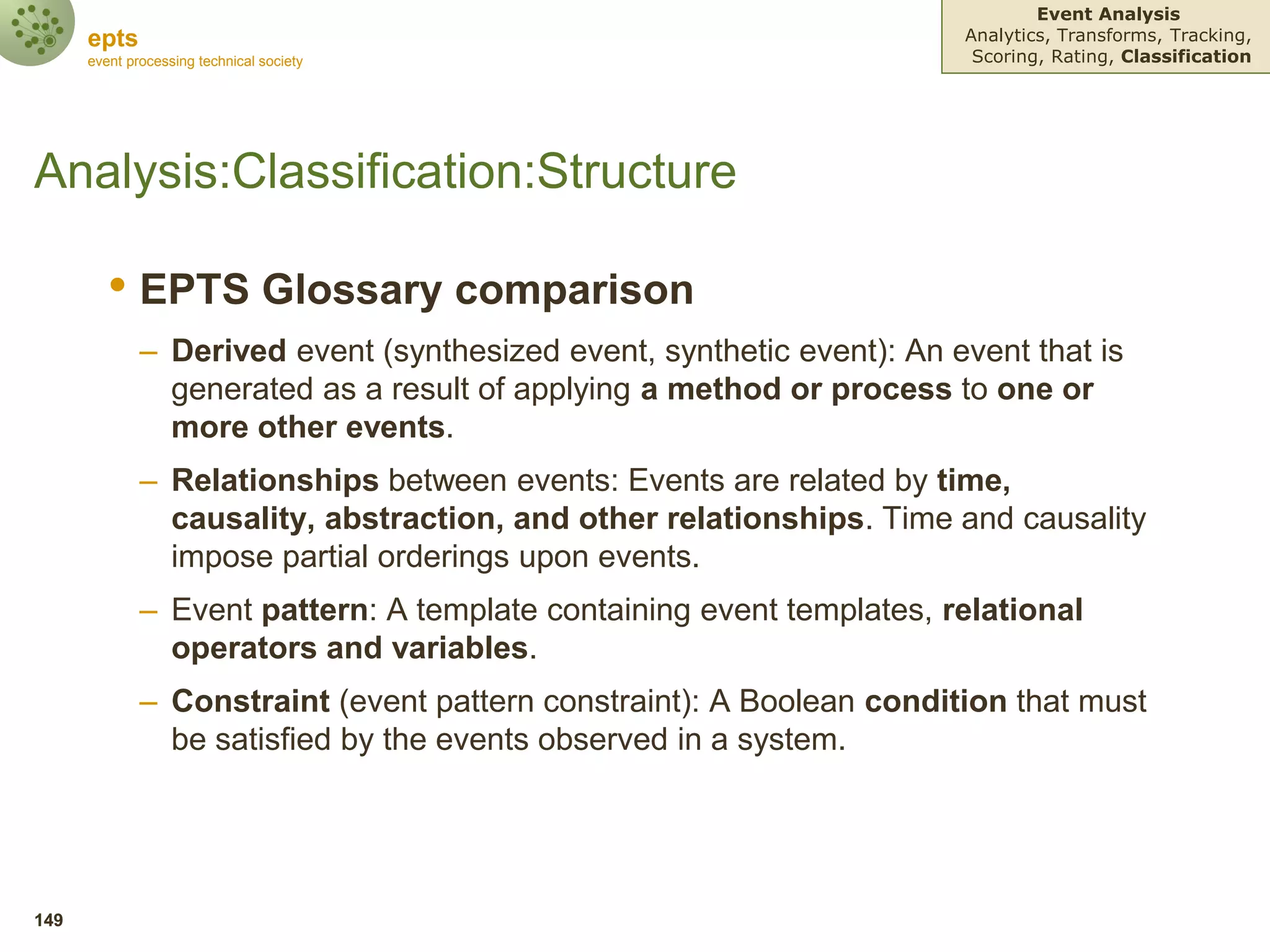 epts
event processing technical society

Event Analysis
Analytics, Transforms, Tracking, Scoring, Rating, Classification

Analysis:Classification:Structure

• EPTS Glossary comparison
– Derived event (synthesized event, synthetic event): An event that is generated as a result of applying a method or process to one or more other events.
– Relationships between events: Events are related by time, causality, abstraction, and other relationships. Time and causality impose partial orderings upon events.
– Event pattern: A template containing event templates, relational operators and variables.
– Constraint (event pattern constraint): A Boolean condition that must be satisfied by the events observed in a system.

149